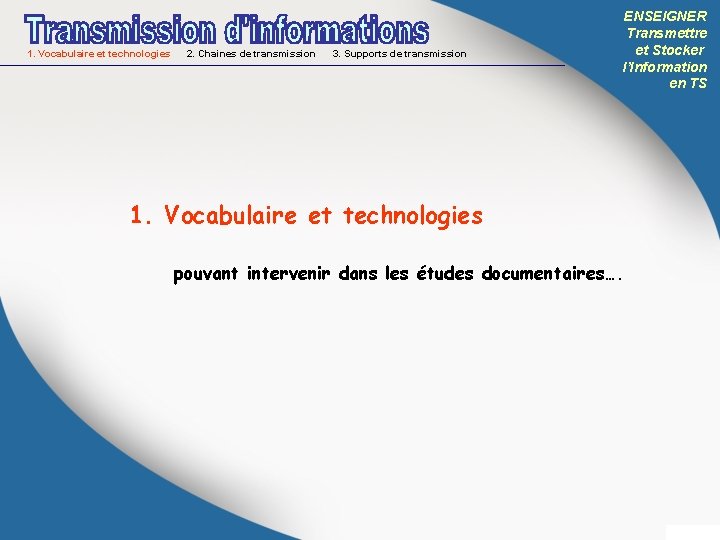 Transmission d'informations

1. Vocabulaire et technologies 2. Chaines de transmission 3. Supports de transmission

ENSEIGNER
Transmettre
et Stocker
l'Information
en TS

1. Vocabulaire et technologies

pouvant intervenir dans les études documentaires….